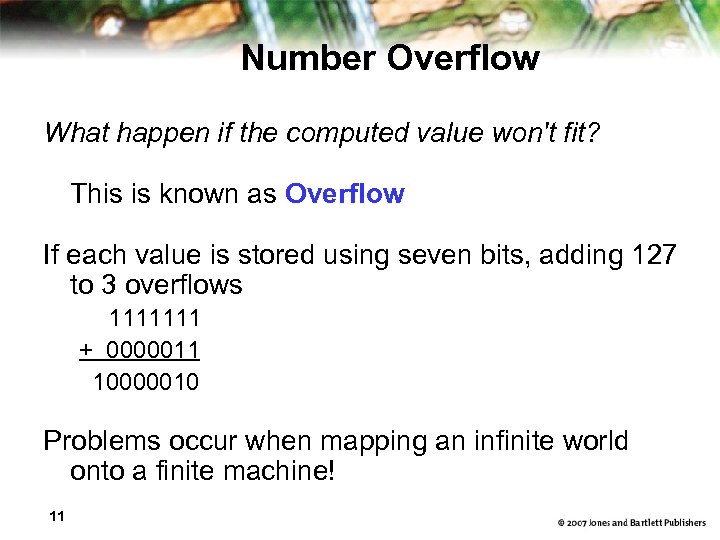 Number Overflow

What happen if the computed value won't fit?

This is known as Overflow

If each value is stored using seven bits, adding 127 to 3 overflows

1111111
+ 0000011
10000010

Problems occur when mapping an infinite world onto a finite machine!

11

© 2007 Jones and Bartlett Publishers